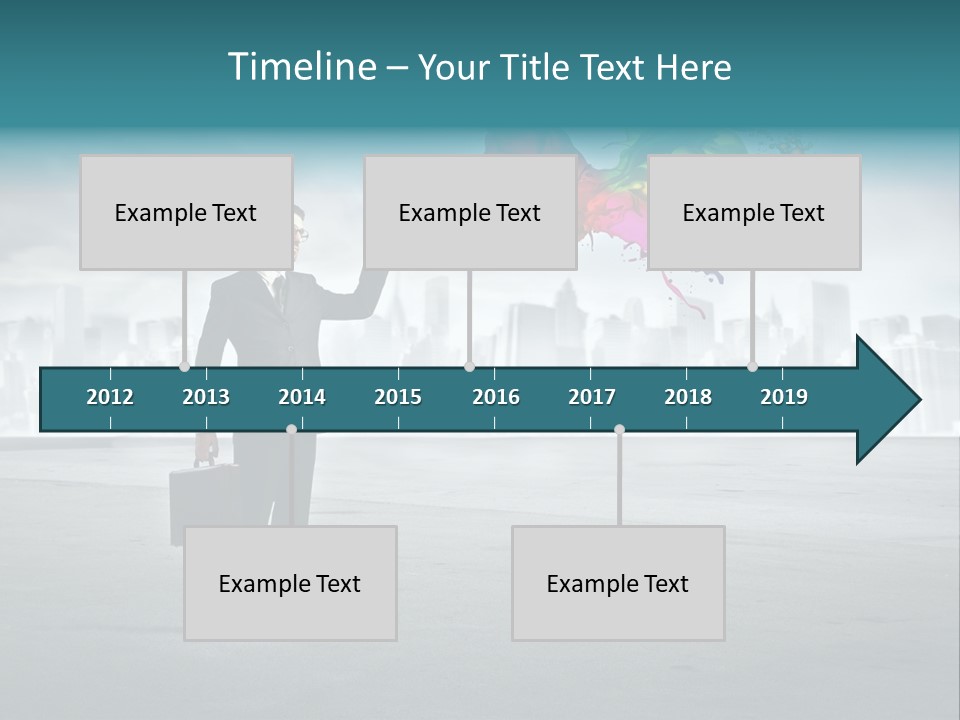 Timeline – Your Title Text Here

Example Text

Example Text

Example Text

2012 2013 2014 2015 2016 2017 2018 2019

Example Text

Example Text